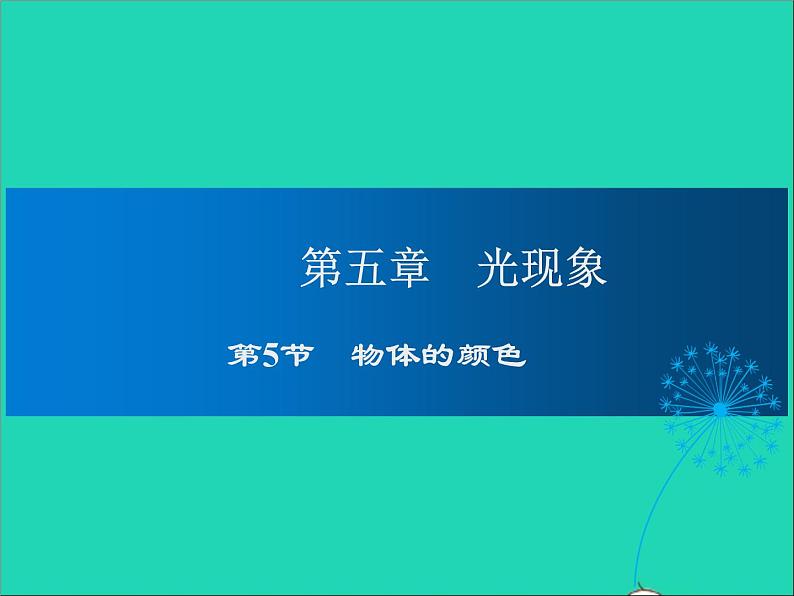 第五章　光现象

第5节　物体的颜色